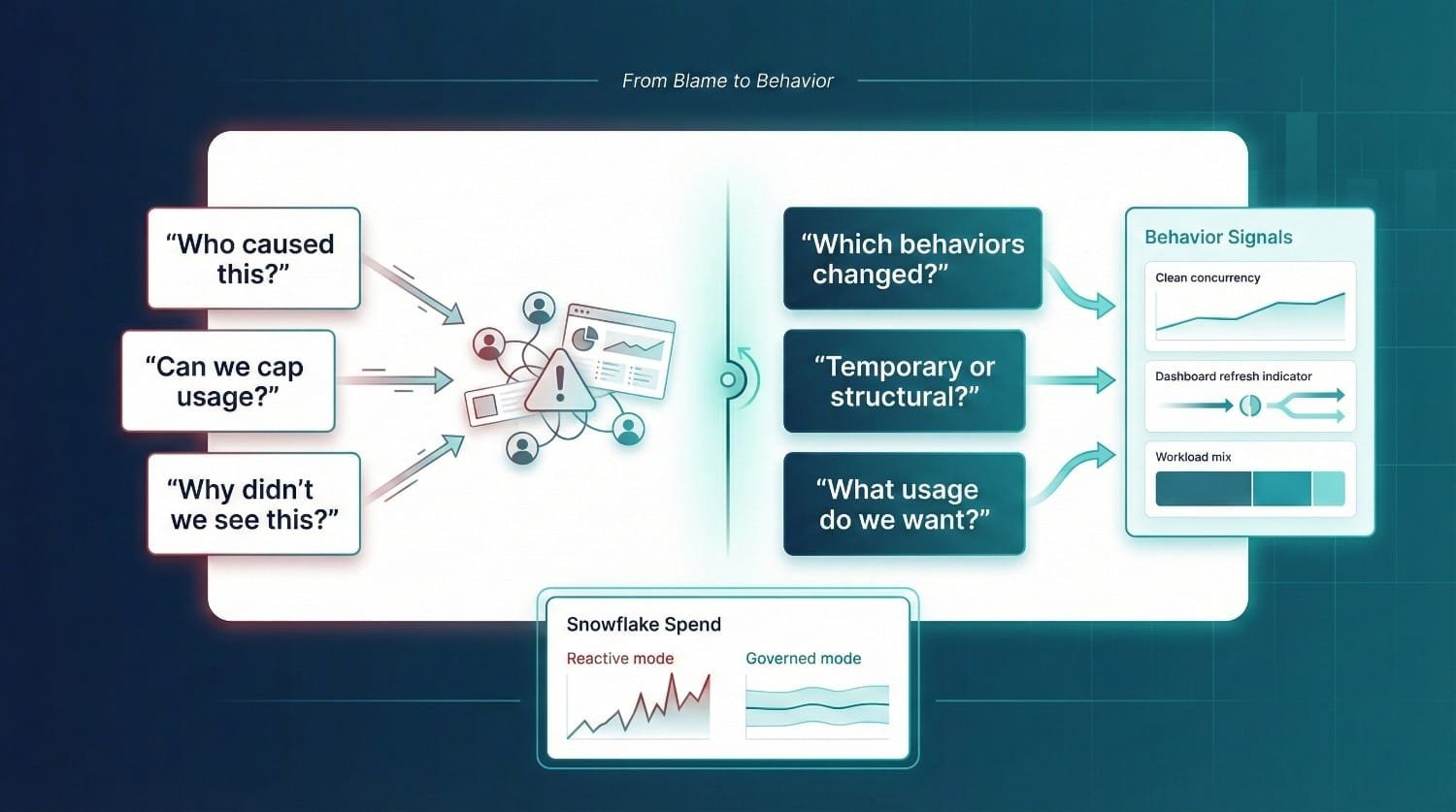 From Blame to Behavior

“Who caused this?”

“Can we cap usage?”

“Why didn’t we see this?”

“Which behaviors changed?”

“Temporary or structural?”

“What usage do we want?”

Behavior Signals

Clean concurrency

Dashboard refresh indicator

Workload mix

Snowflake Spend

Reactive mode

Governed mode